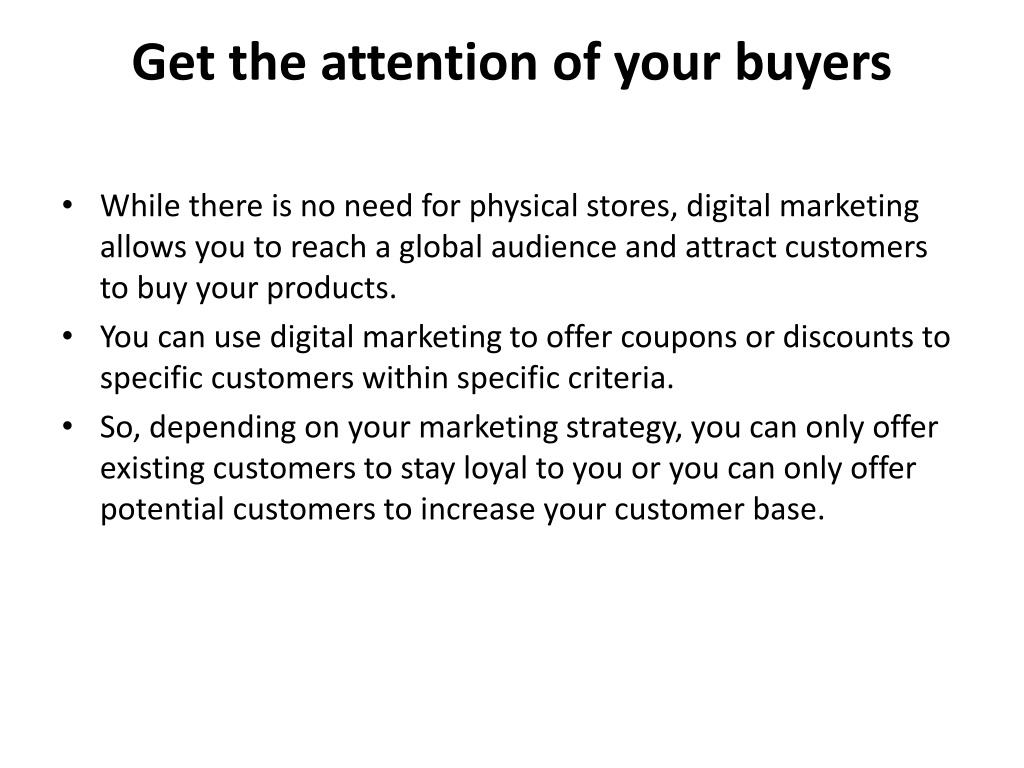 Get the attention of your buyers

• While there is no need for physical stores, digital marketing allows you to reach a global audience and attract customers to buy your products.
• You can use digital marketing to offer coupons or discounts to specific customers within specific criteria.
• So, depending on your marketing strategy, you can only offer existing customers to stay loyal to you or you can only offer potential customers to increase your customer base.